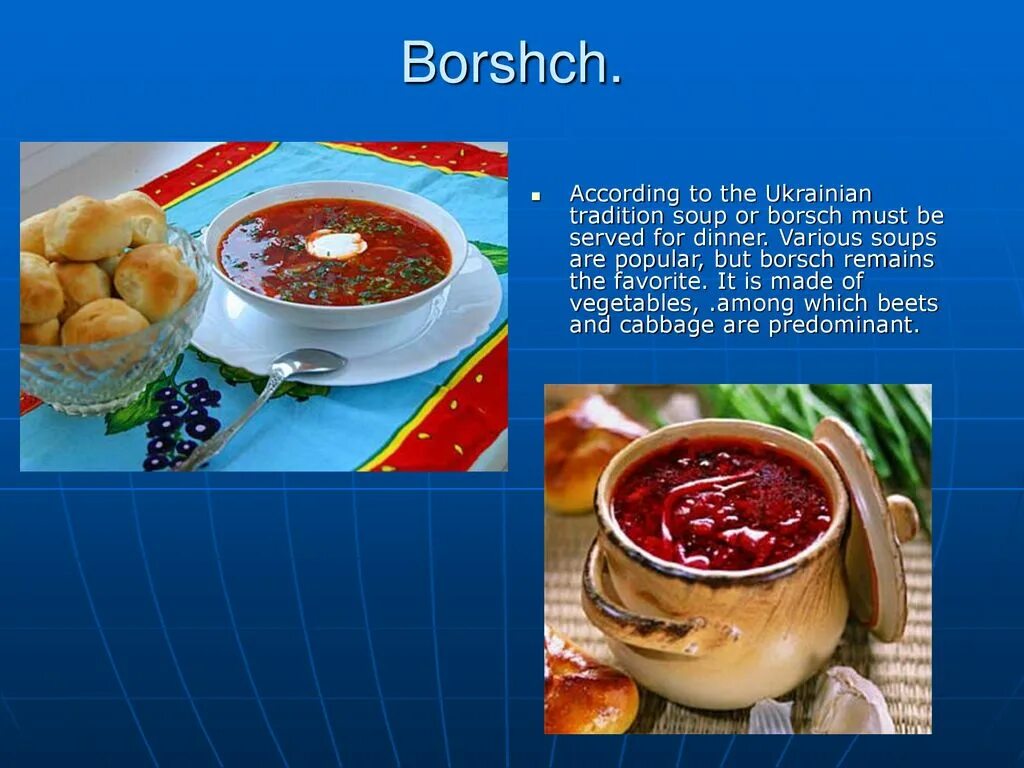 Borshch.

According to the Ukrainian tradition soup or borsch must be served for dinner. Various soups are popular, but borsch remains the favorite. It is made of vegetables, .among which beets and cabbage are predominant.